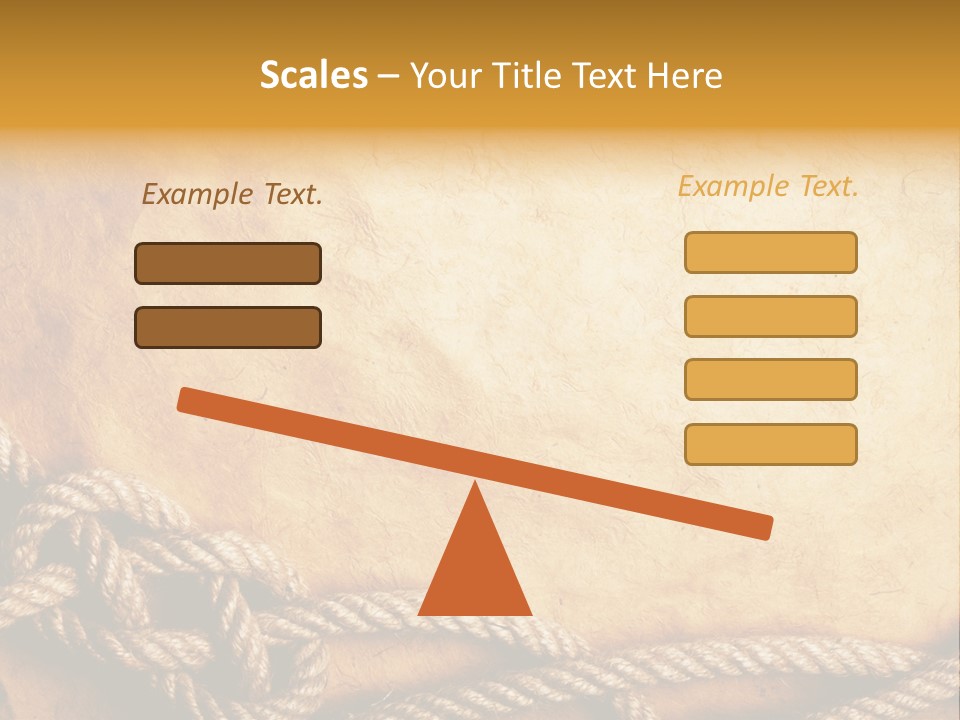 Scales – Your Title Text Here

Example Text.

Example Text.